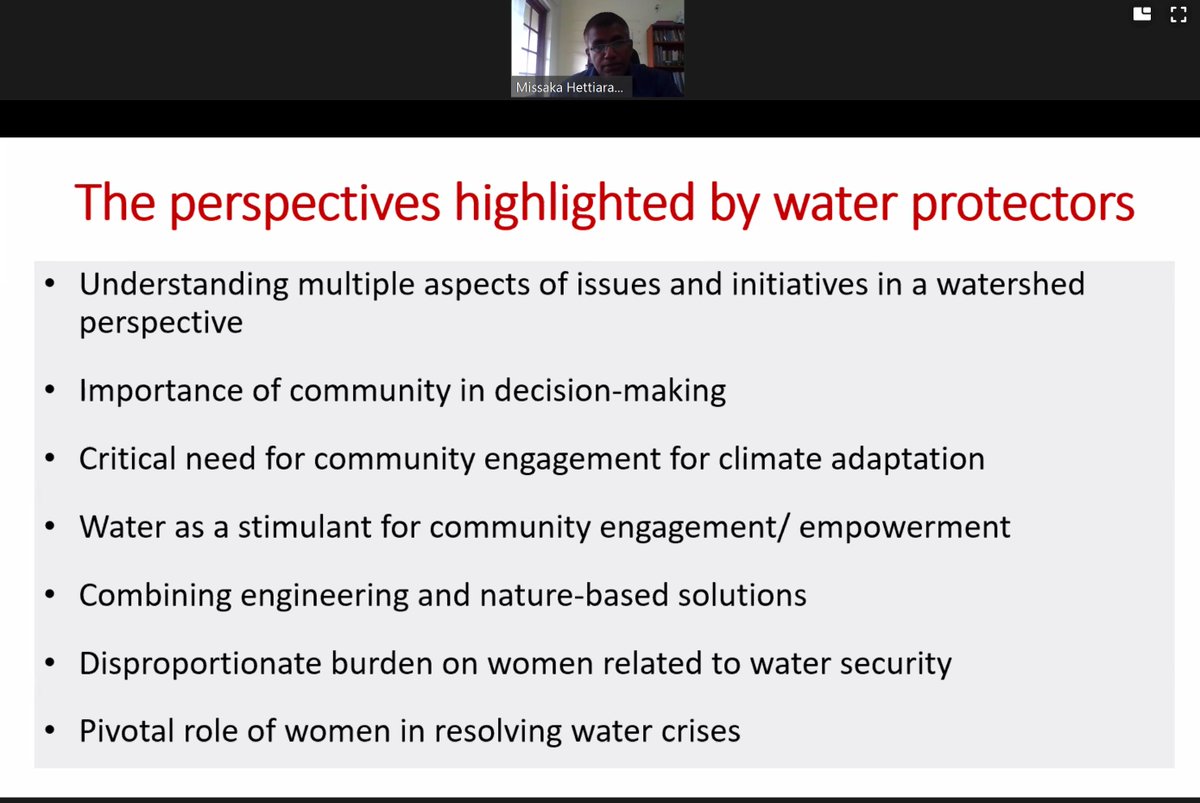 Missaka Hettiara...

The perspectives highlighted by water protectors

• Understanding multiple aspects of issues and initiatives in a watershed perspective

• Importance of community in decision-making

• Critical need for community engagement for climate adaptation

• Water as a stimulant for community engagement/ empowerment

• Combining engineering and nature-based solutions

• Disproportionate burden on women related to water security

• Pivotal role of women in resolving water crises